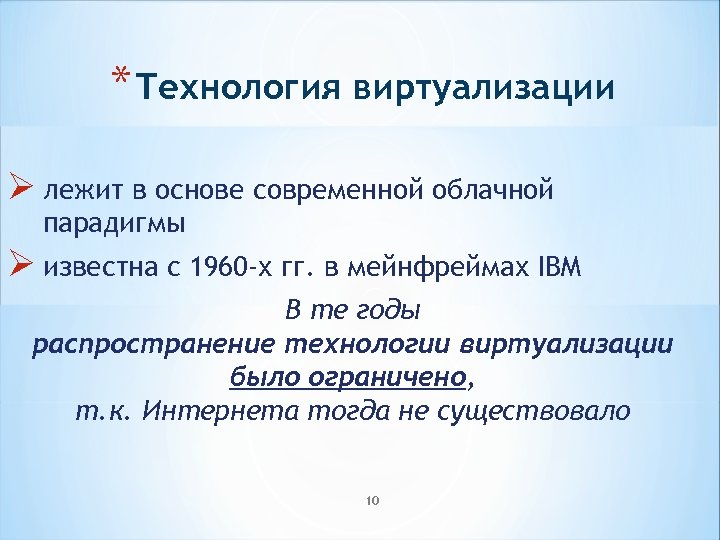 *Технология виртуализации

➢ лежит в основе современной облачной парадигмы

➢ известна с 1960-х гг. в мейнфреймах IBM

В те годы распространение технологии виртуализации было ограничено, т.к. Интернета тогда не существовало

10